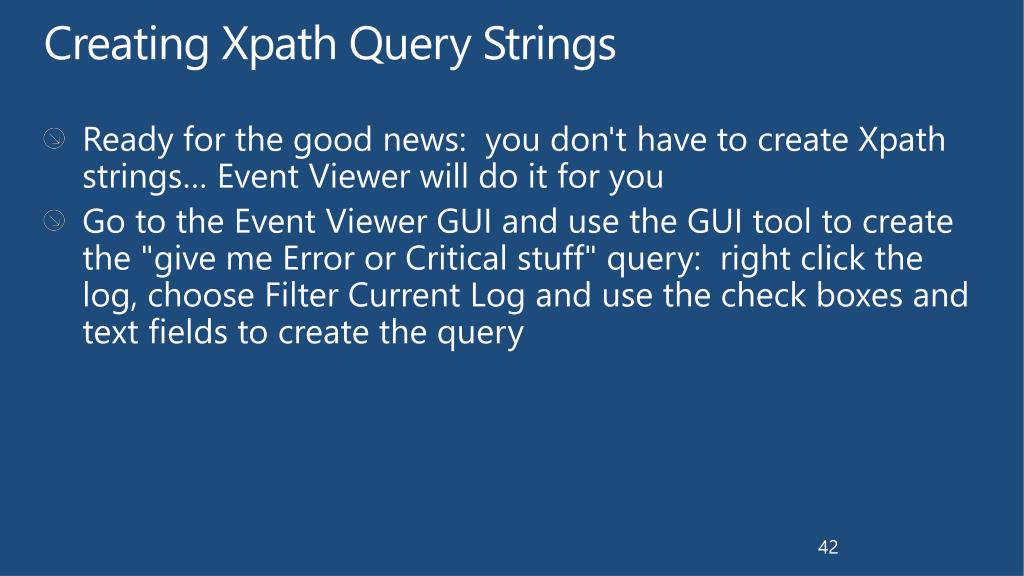 Creating Xpath Query Strings

Ready for the good news: you don't have to create Xpath strings… Event Viewer will do it for you

Go to the Event Viewer GUI and use the GUI tool to create the "give me Error or Critical stuff" query: right click the log, choose Filter Current Log and use the check boxes and text fields to create the query

42